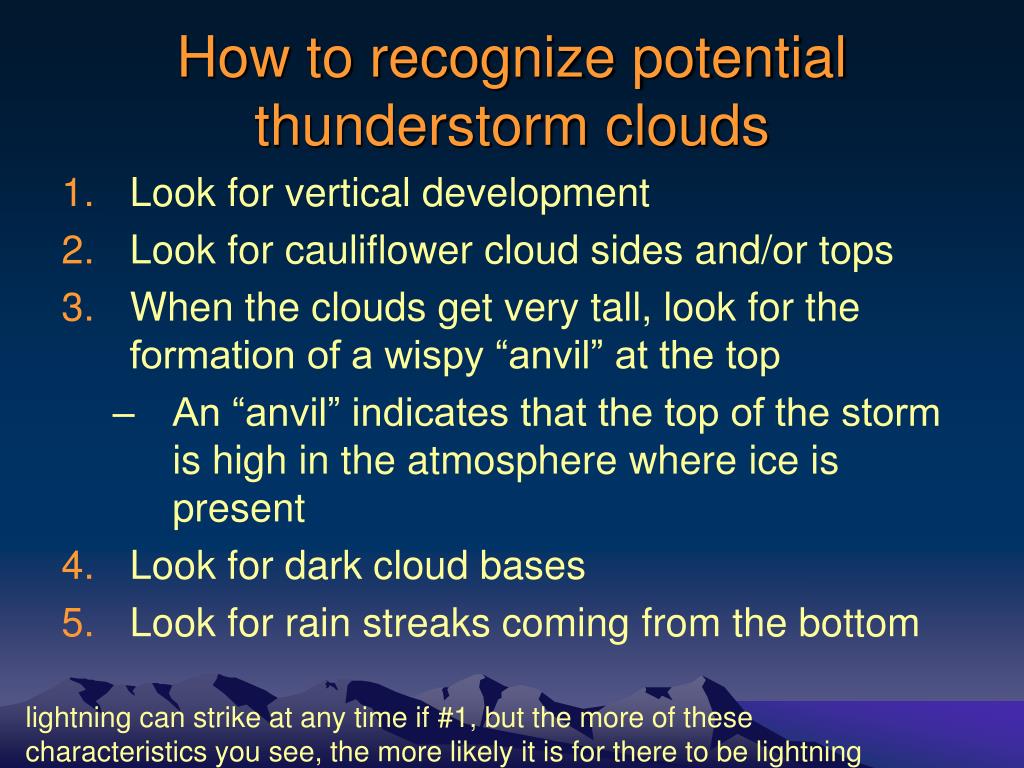 How to recognize potential thunderstorm clouds

1. Look for vertical development
2. Look for cauliflower cloud sides and/or tops
3. When the clouds get very tall, look for the formation of a wispy “anvil” at the top
   – An “anvil” indicates that the top of the storm is high in the atmosphere where ice is present
4. Look for dark cloud bases
5. Look for rain streaks coming from the bottom

lightning can strike at any time if #1, but the more of these characteristics you see, the more likely it is for there to be lightning